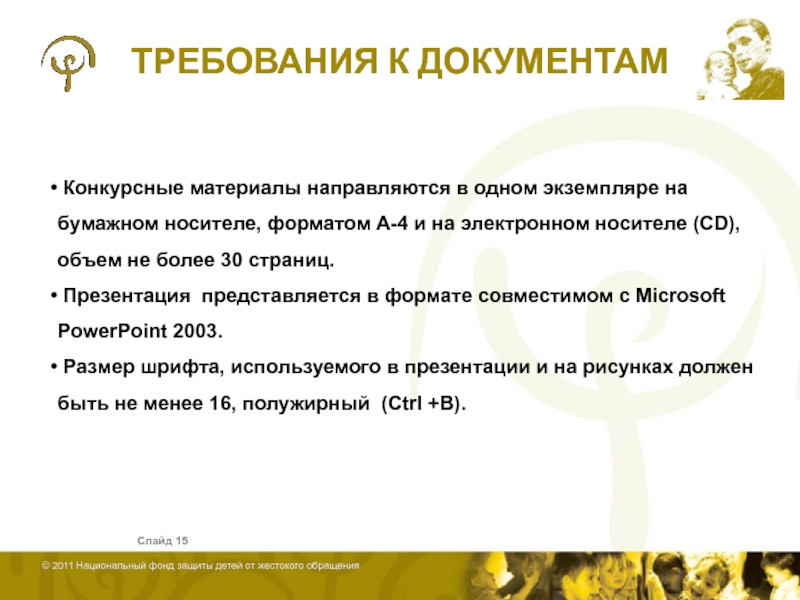 ТРЕБОВАНИЯ К ДОКУМЕНТАМ

• Конкурсные материалы направляются в одном экземпляре на бумажном носителе, форматом А-4 и на электронном носителе (CD), объем не более 30 страниц.

• Презентация представляется в формате совместимом с Microsoft PowerPoint 2003.

• Размер шрифта, используемого в презентации и на рисунках должен быть не менее 16, полужирный (Ctrl +B).

Слайд 15

© 2011 Национальный фонд защиты детей от жестокого обращения